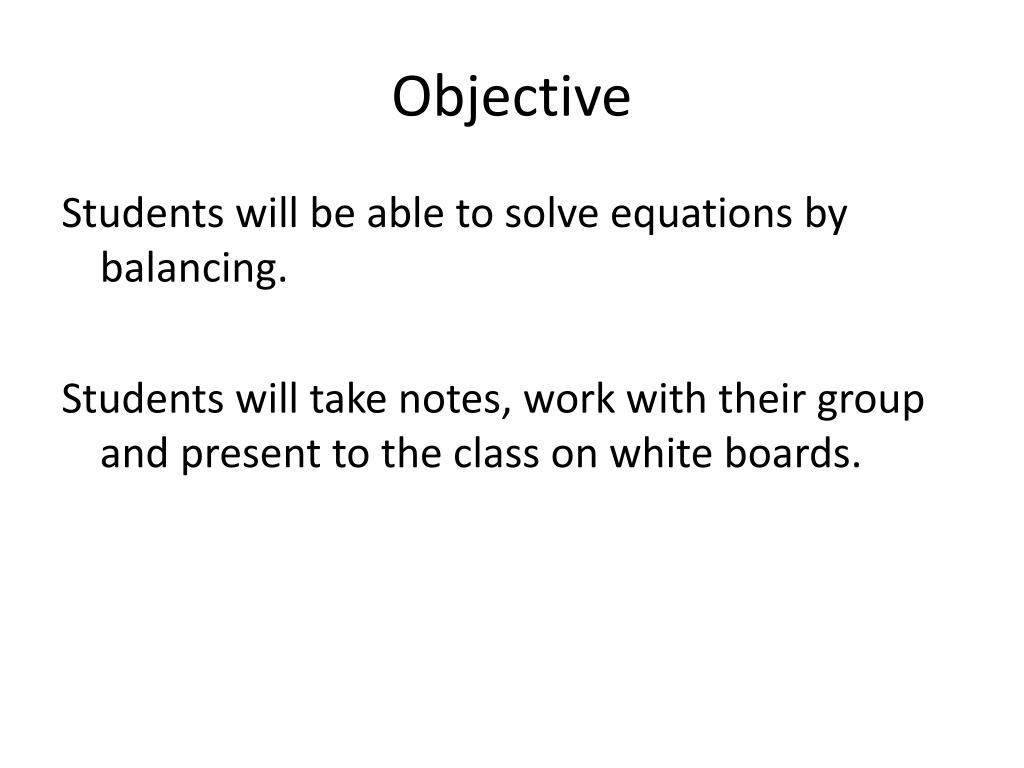 Objective

Students will be able to solve equations by balancing.

Students will take notes, work with their group and present to the class on white boards.